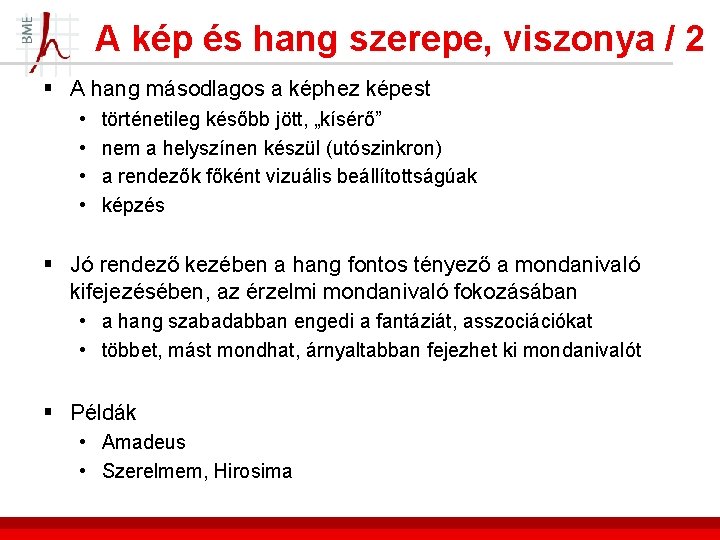 BME

A kép és hang szerepe, viszonya / 2

▪ A hang másodlagos a képhez képest
• történetileg később jött, „kísérő”
• nem a helyszínen készül (utószinkron)
• a rendezők főként vizuális beállítottságúak
• képzés

▪ Jó rendező kezében a hang fontos tényező a mondanivaló kifejezésében, az érzelmi mondanivaló fokozásában
• a hang szabadabban engedi a fantáziát, asszociációkat
• többet, mást mondhat, árnyaltabban fejezhet ki mondanivalót

▪ Példák
• Amadeus
• Szerelmem, Hirosima